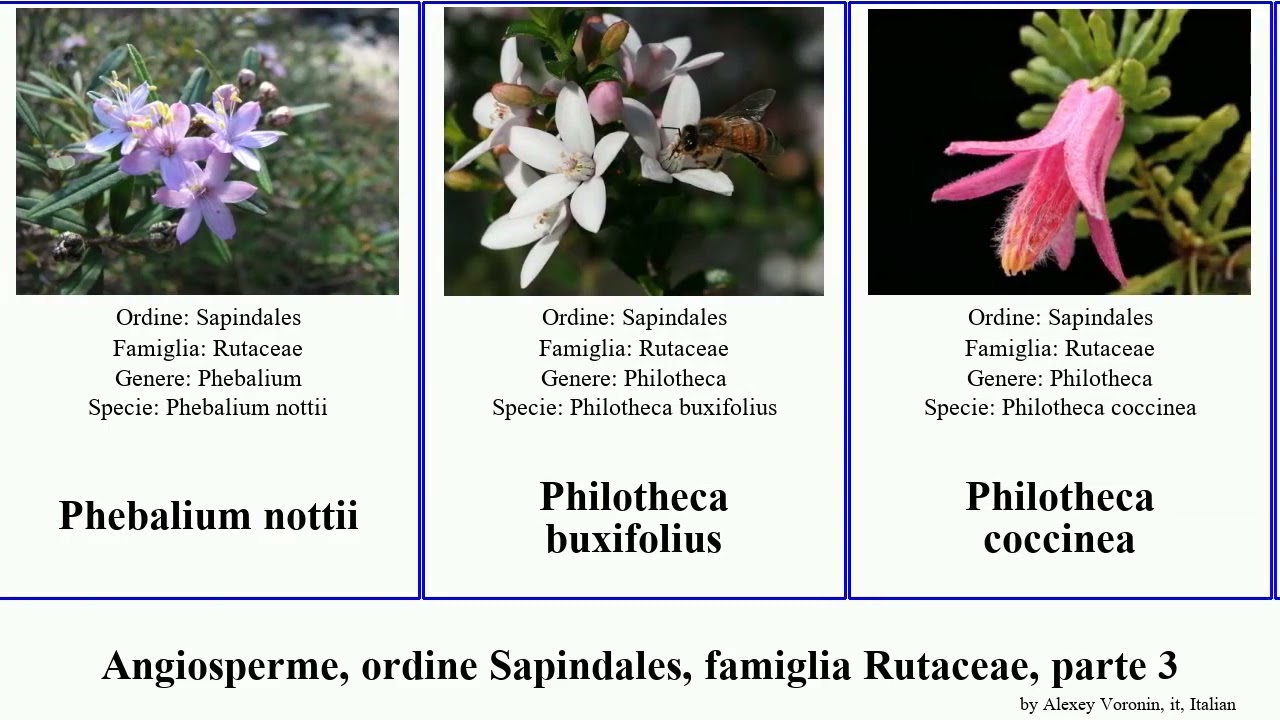 Ordine: Sapindales
Famiglia: Rutaceae
Genere: Phebalium
Specie: Phebalium nottii

Phebalium nottii

Ordine: Sapindales
Famiglia: Rutaceae
Genere: Philotheca
Specie: Philotheca buxifolius

Philotheca buxifolius

Ordine: Sapindales
Famiglia: Rutaceae
Genere: Philotheca
Specie: Philotheca coccinea

Philotheca coccinea

Angiosperme, ordine Sapindales, famiglia Rutaceae, parte 3

by Alexey Voronin, it, Italian